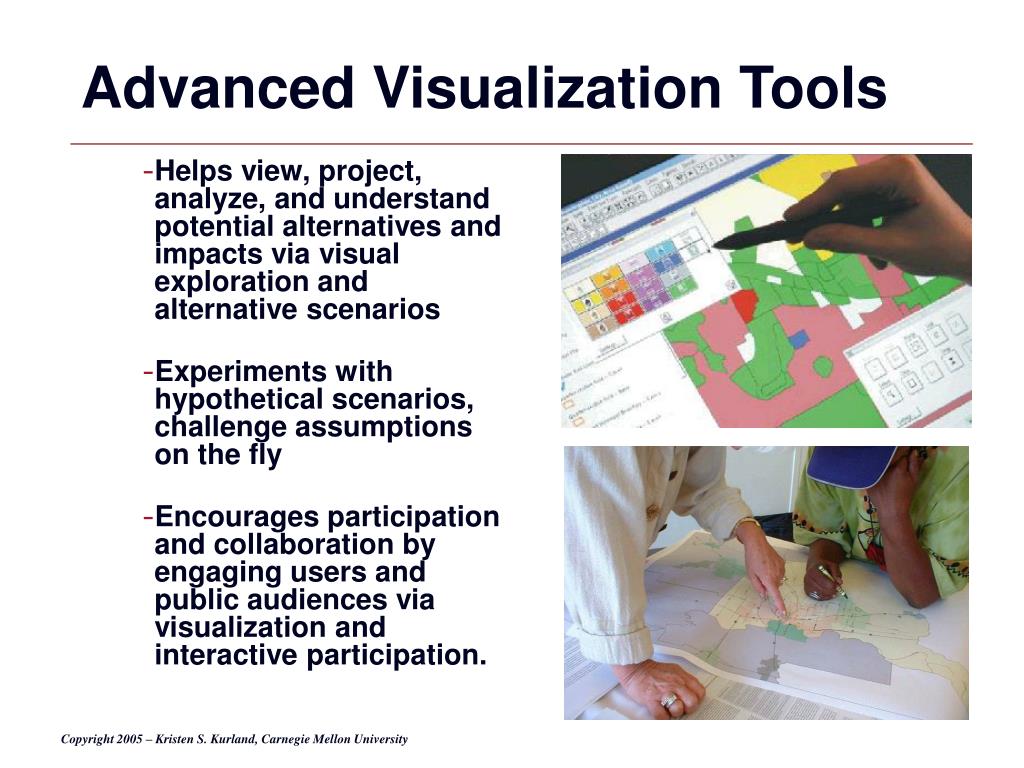 Advanced Visualization Tools

-Helps view, project, analyze, and understand potential alternatives and impacts via visual exploration and alternative scenarios

-Experiments with hypothetical scenarios, challenge assumptions on the fly

-Encourages participation and collaboration by engaging users and public audiences via visualization and interactive participation.

Copyright 2005 – Kristen S. Kurland, Carnegie Mellon University